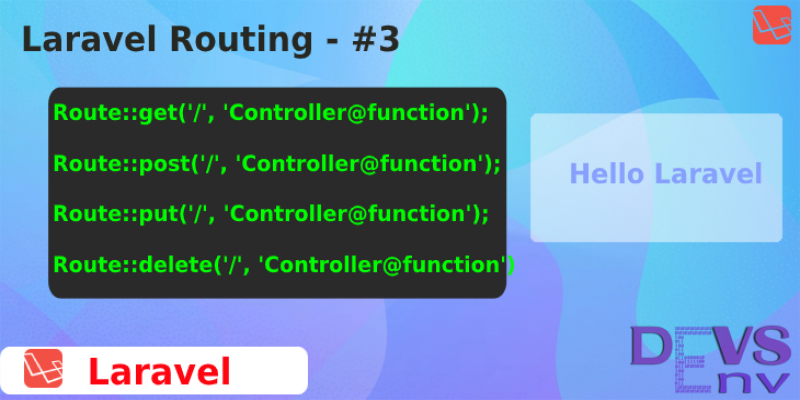 Laravel Routing - #3

Route::get('/', 'Controller@function');

Route::post('/', 'Controller@function');

Route::put('/', 'Controller@function');

Route::delete('/', 'Controller@function')

Hello Laravel

Laravel

DEVS Env